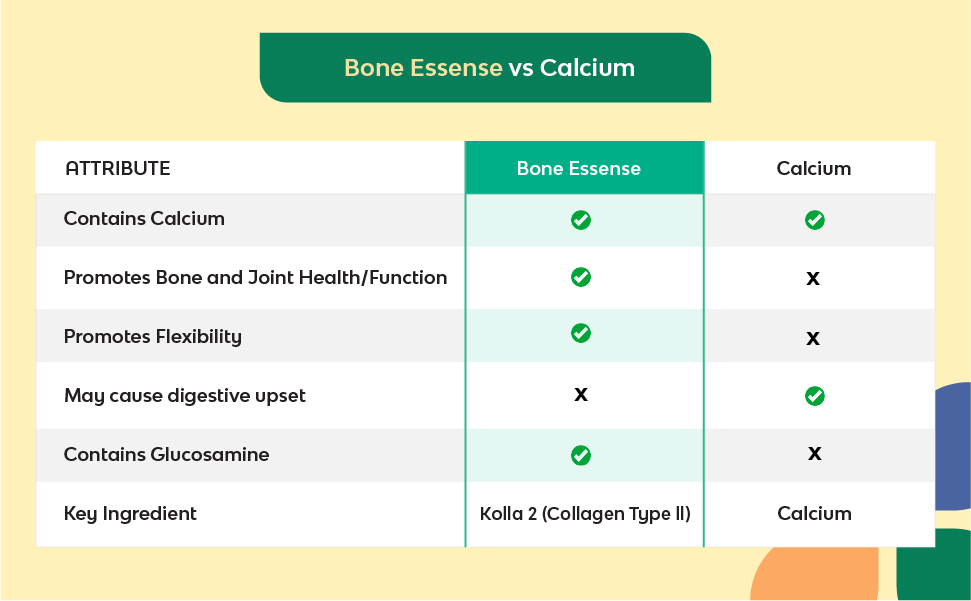 Bone Essense vs Calcium

| ATTRIBUTE | Bone Essense | Calcium |
|---|---|---|
| Contains Calcium | ✓ | ✓ |
| Promotes Bone and Joint Health/Function | ✓ | x |
| Promotes Flexibility | ✓ | x |
| May cause digestive upset | x | ✓ |
| Contains Glucosamine | ✓ | x |
| Key Ingredient | Kolla 2 (Collagen Type II) | Calcium |